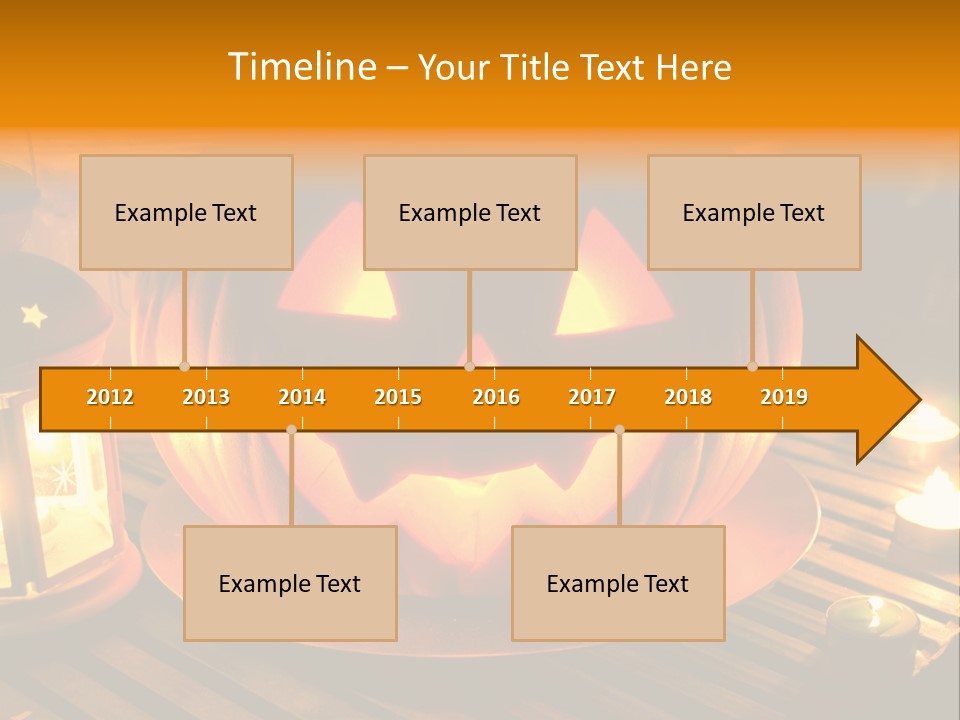 Timeline – Your Title Text Here

Example Text

Example Text

Example Text

2012 2013 2014 2015 2016 2017 2018 2019

Example Text

Example Text